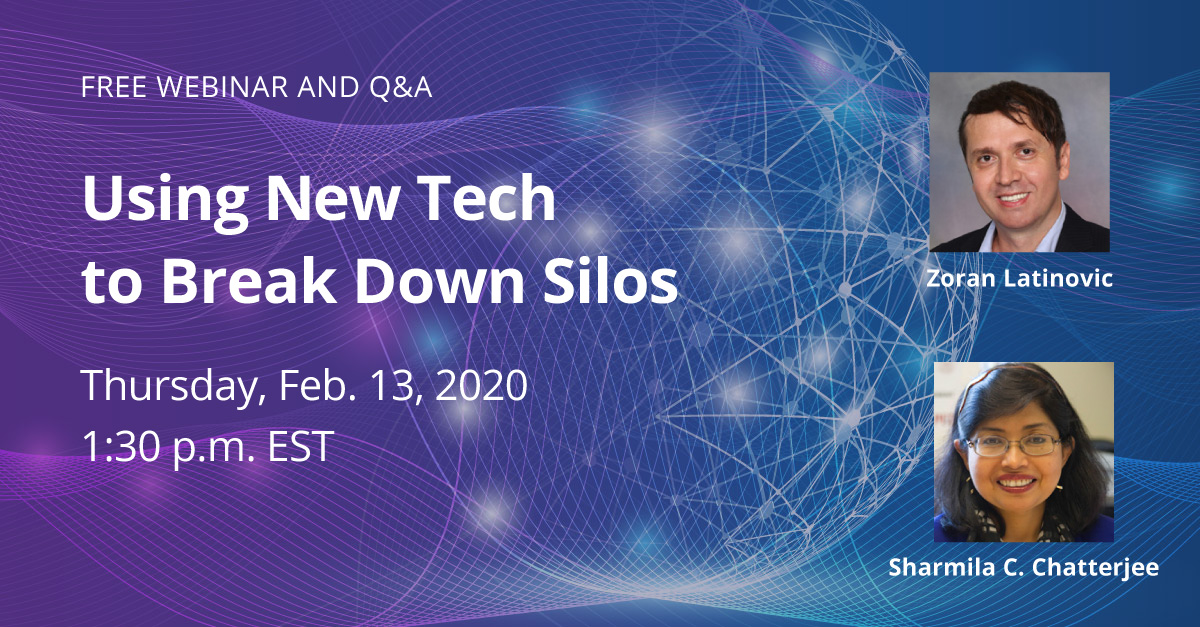 FREE WEBINAR AND Q&A

Using New Tech to Break Down Silos

Thursday, Feb. 13, 2020
1:30 p.m. EST

Zoran Latinovic

Sharmila C. Chatterjee